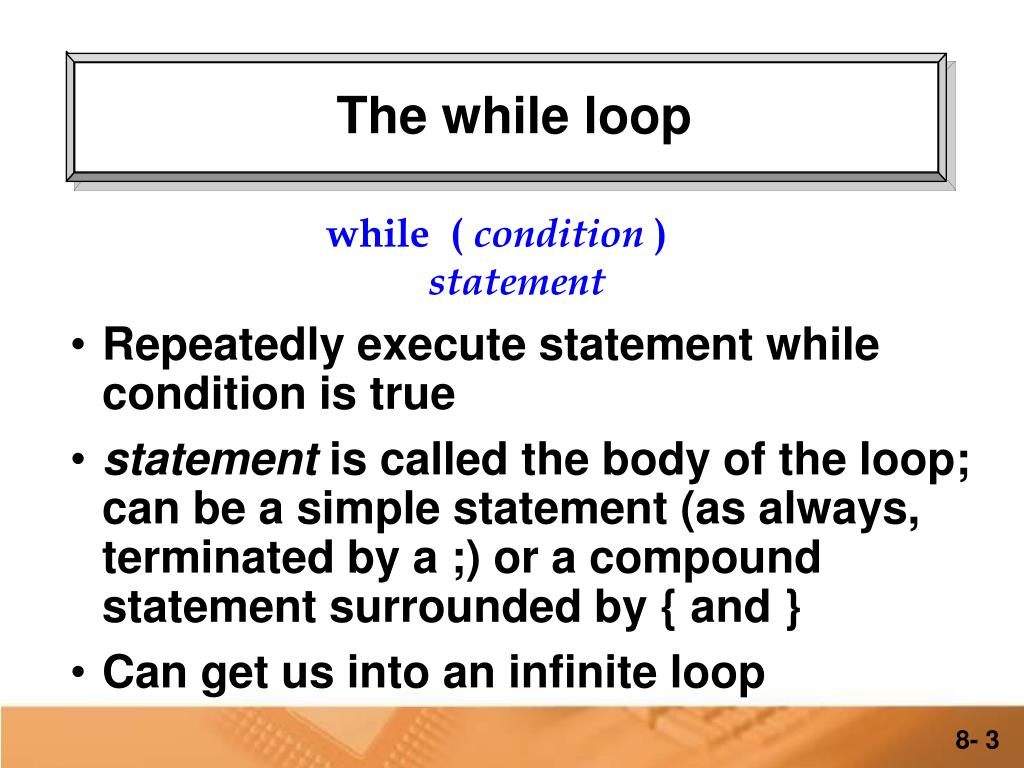 The while loop

while ( condition )
statement

• Repeatedly execute statement while condition is true
• statement is called the body of the loop; can be a simple statement (as always, terminated by a ;) or a compound statement surrounded by { and }
• Can get us into an infinite loop

8- 3